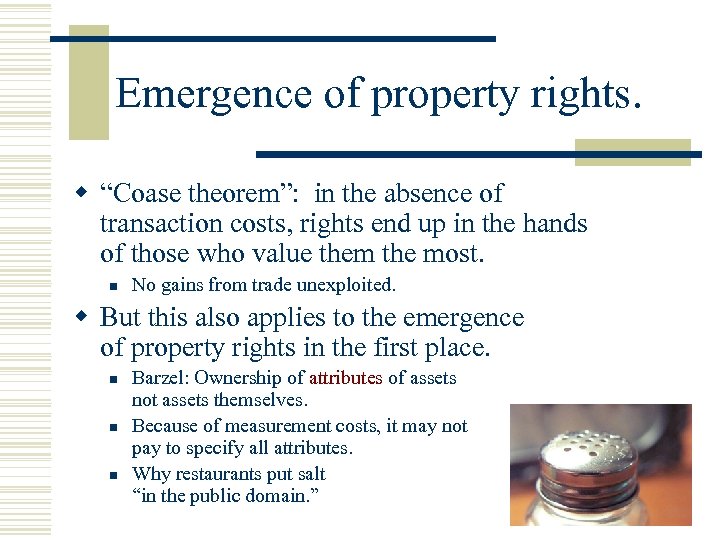 Emergence of property rights.

“Coase theorem”: in the absence of transaction costs, rights end up in the hands of those who value them the most.

No gains from trade unexploited.

But this also applies to the emergence of property rights in the first place.

Barzel: Ownership of attributes of assets not assets themselves.

Because of measurement costs, it may not pay to specify all attributes.

Why restaurants put salt “in the public domain.”